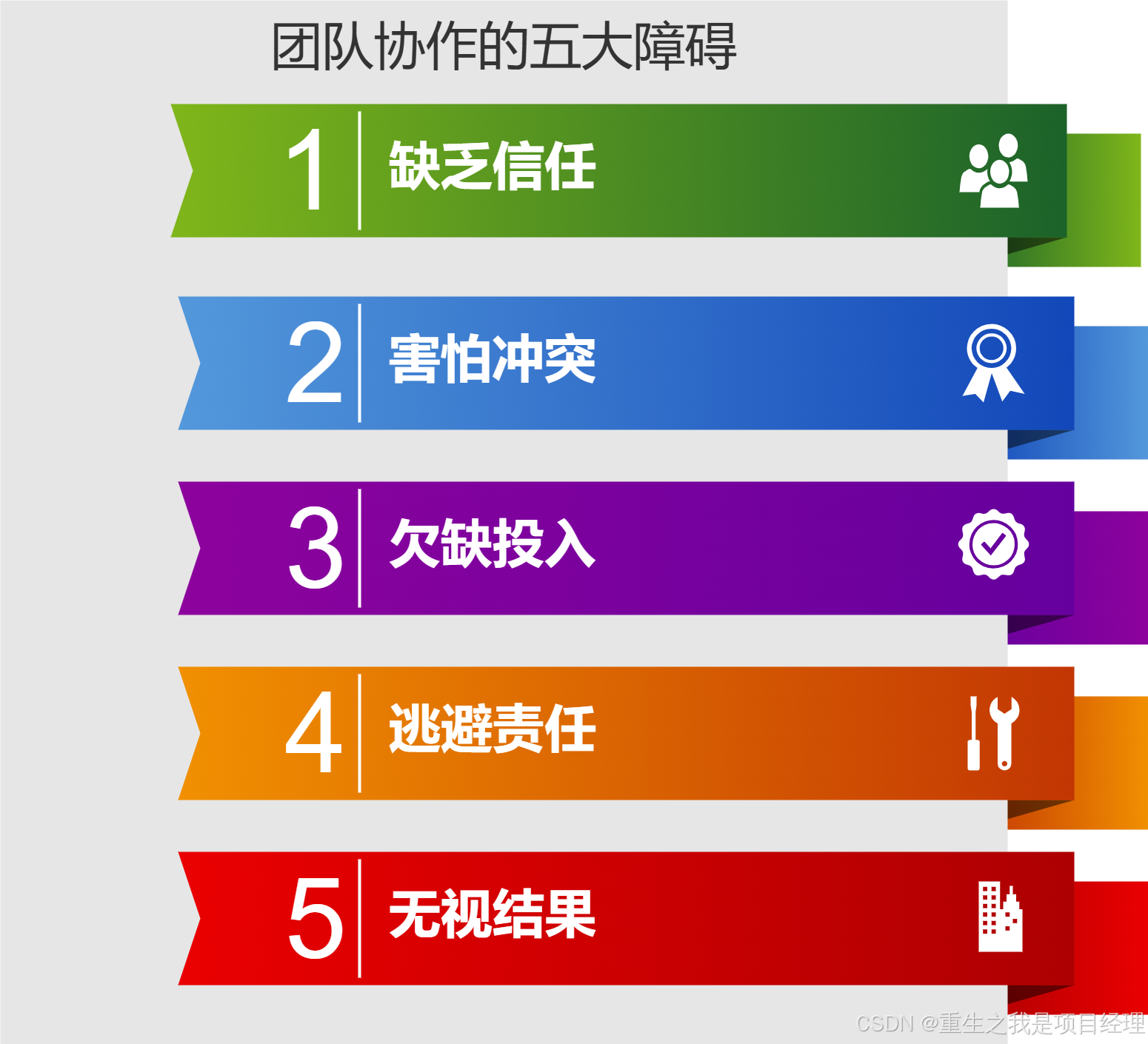 团队协作的五大障碍

1 缺乏信任

2 害怕冲突

3 欠缺投入

4 逃避责任

5 无视结果

CSDN @重生之我是项目经理